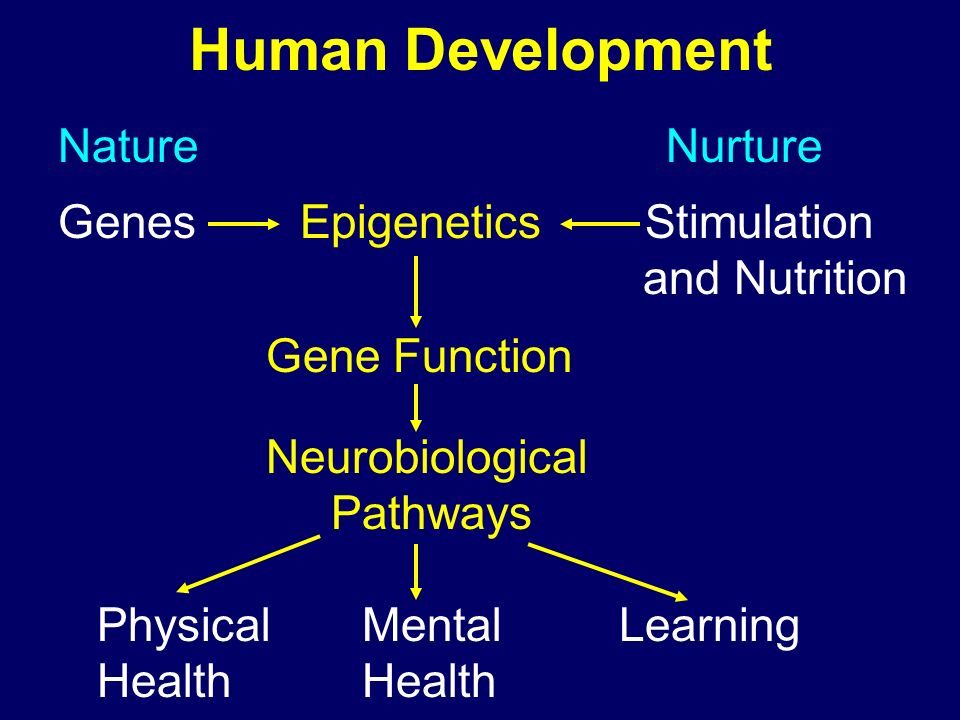 Human Development

Nature

Nurture

Genes

Epigenetics

Stimulation and Nutrition

Gene Function

Neurobiological Pathways

Physical Health

Mental Health

Learning